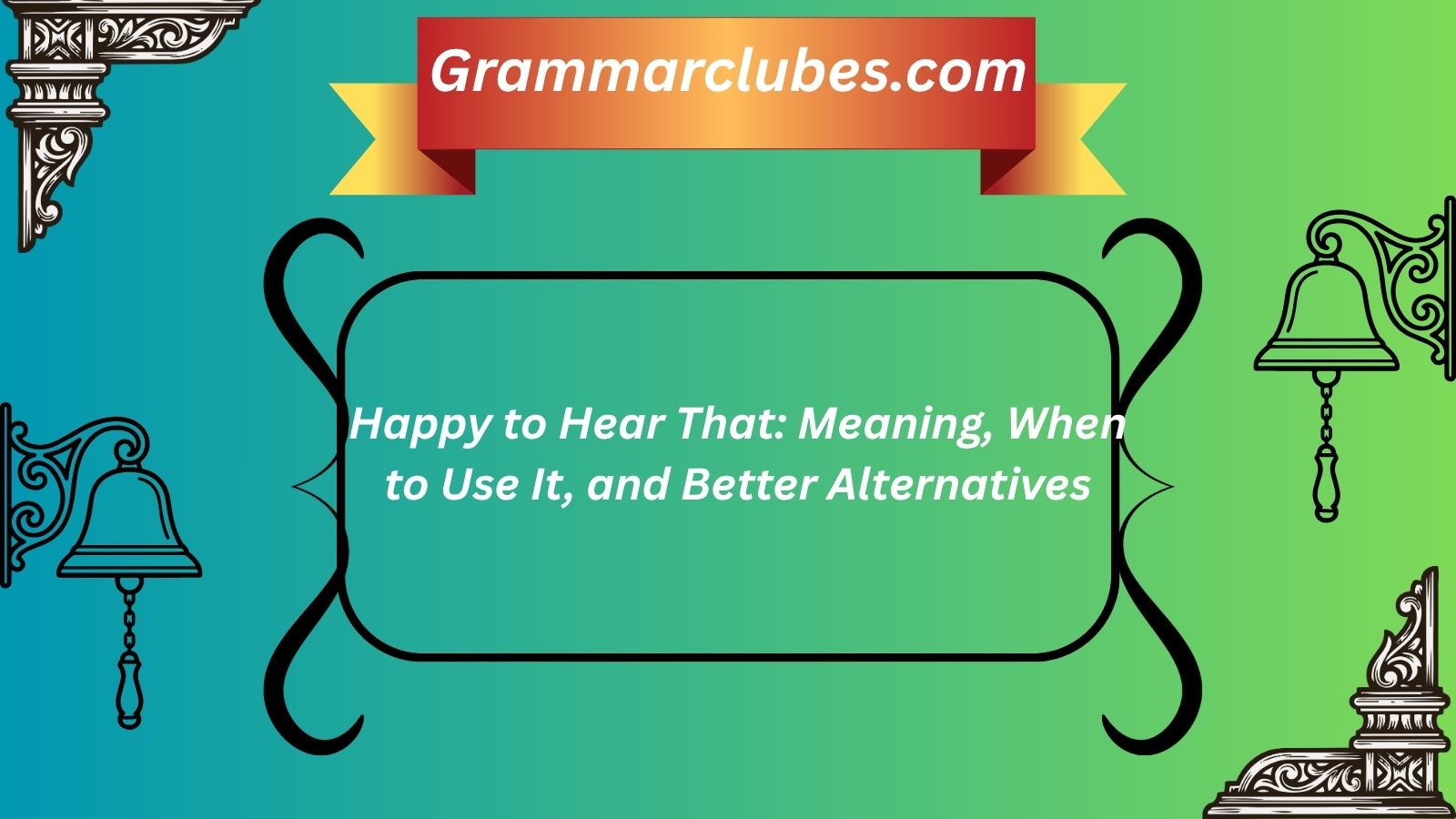 Grammarclubes.com

Happy to Hear That: Meaning, When to Use It, and Better Alternatives